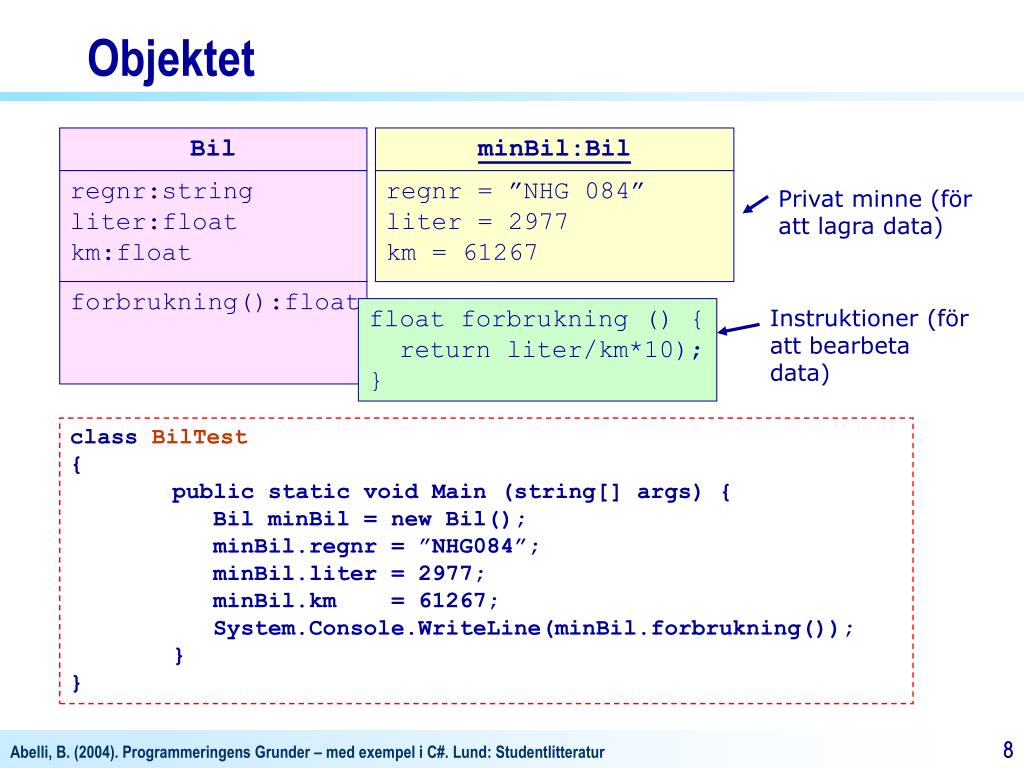 Objektet

Bil

regnr:string
liter:float
km:float

forbrukning():float

minBil:Bil

regnr = ”NHG 084”
liter = 2977
km = 61267

Privat minne (för att lagra data)

float forbrukning () {
  return liter/km*10);
}

Instruktioner (för att bearbeta data)

class BilTest
{
	public static void Main (string[] args) {
	   Bil minBil = new Bil();
	   minBil.regnr = ”NHG084”;
	   minBil.liter = 2977;
	   minBil.km    = 61267;
	   System.Console.WriteLine(minBil.forbrukning());
	}
}

Abelli, B. (2004). Programmeringens Grunder – med exempel i C#. Lund: Studentlitteratur

8